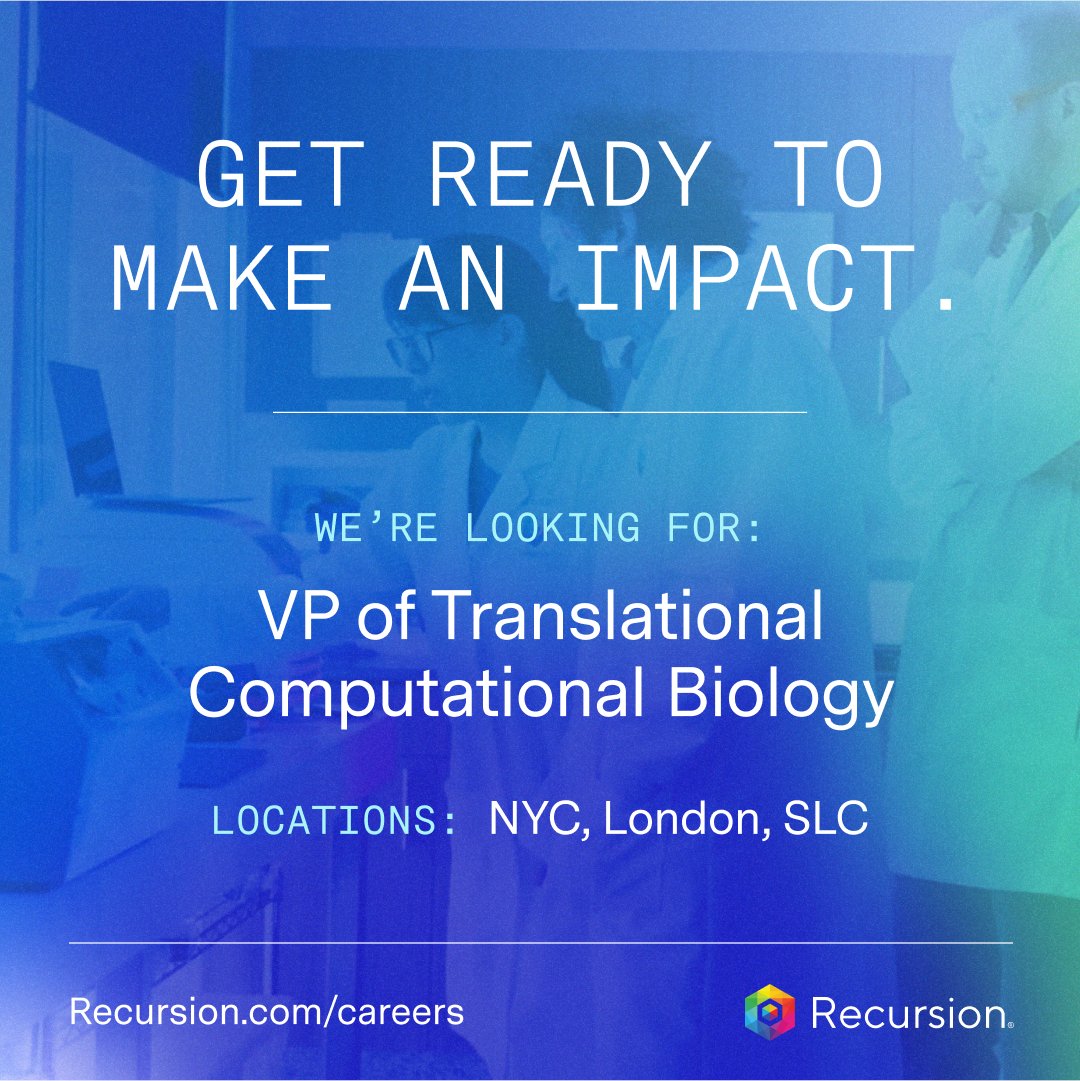 GET READY TO MAKE AN IMPACT.

WE'RE LOOKING FOR:

VP of Translational Computational Biology

LOCATIONS: NYC, London, SLC

Recursion.com/careers

Recursion®